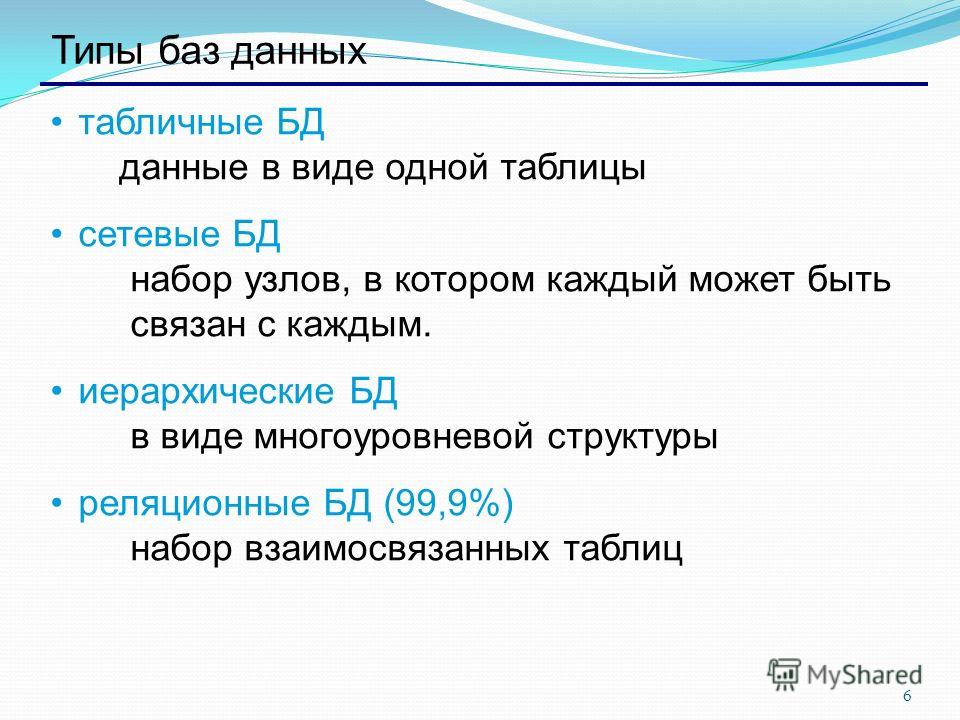 Типы баз данных

• табличные БД
данные в виде одной таблицы

• сетевые БД
набор узлов, в котором каждый может быть связан с каждым.

• иерархические БД
в виде многоуровневой структуры

• реляционные БД (99,9%)
набор взаимосвязанных таблиц

MyShared

6